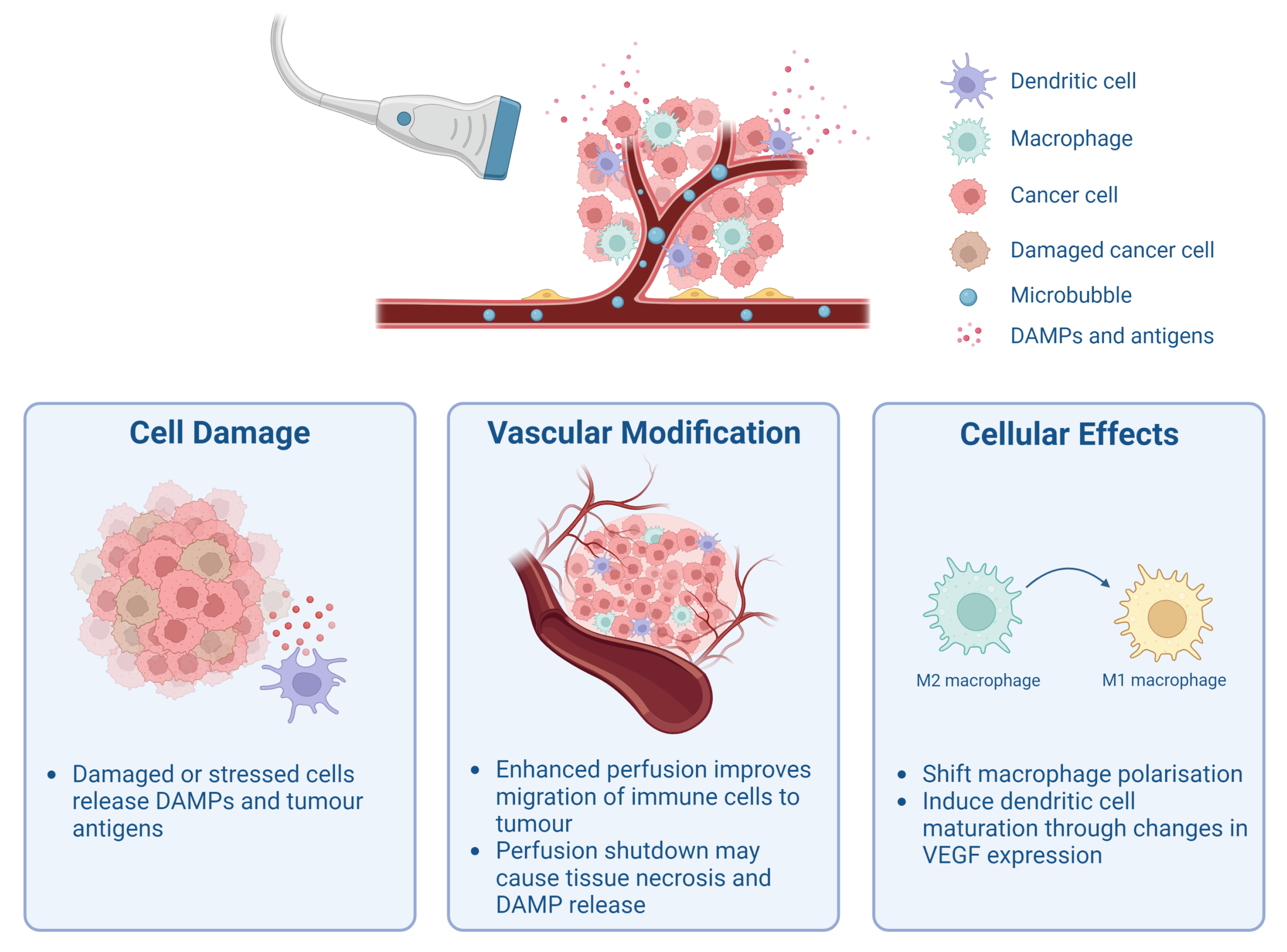 Dendritic cell

Macrophage

Cancer cell

Damaged cancer cell

Microbubble

DAMPs and antigens

Cell Damage

• Damaged or stressed cells release DAMPs and tumour antigens

Vascular Modification

• Enhanced perfusion improves migration of immune cells to tumour
• Perfusion shutdown may cause tissue necrosis and DAMP release

Cellular Effects

M2 macrophage

M1 macrophage

• Shift macrophage polarisation
• Induce dendritic cell maturation through changes in VEGF expression